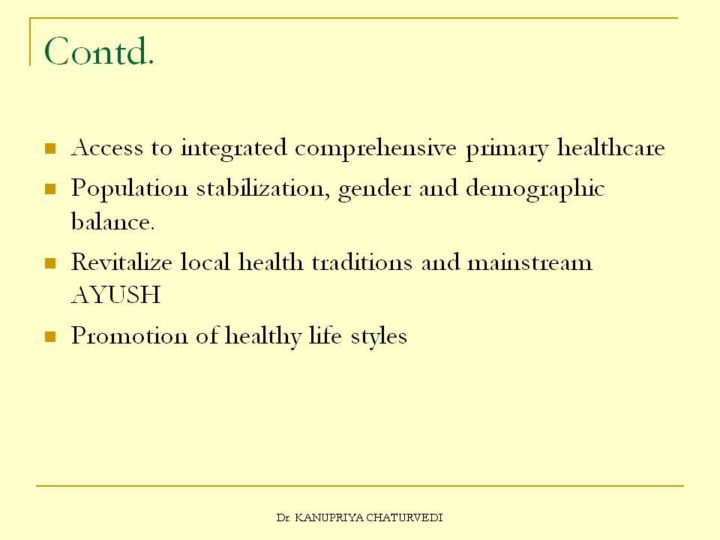 Contd.

- Access to integrated comprehensive primary healthcare
- Population stabilization, gender and demographic balance.
- Revitalize local health traditions and mainstream AYUSH
- Promotion of healthy life styles

Dr. KANUPRIYA CHATURVEDI